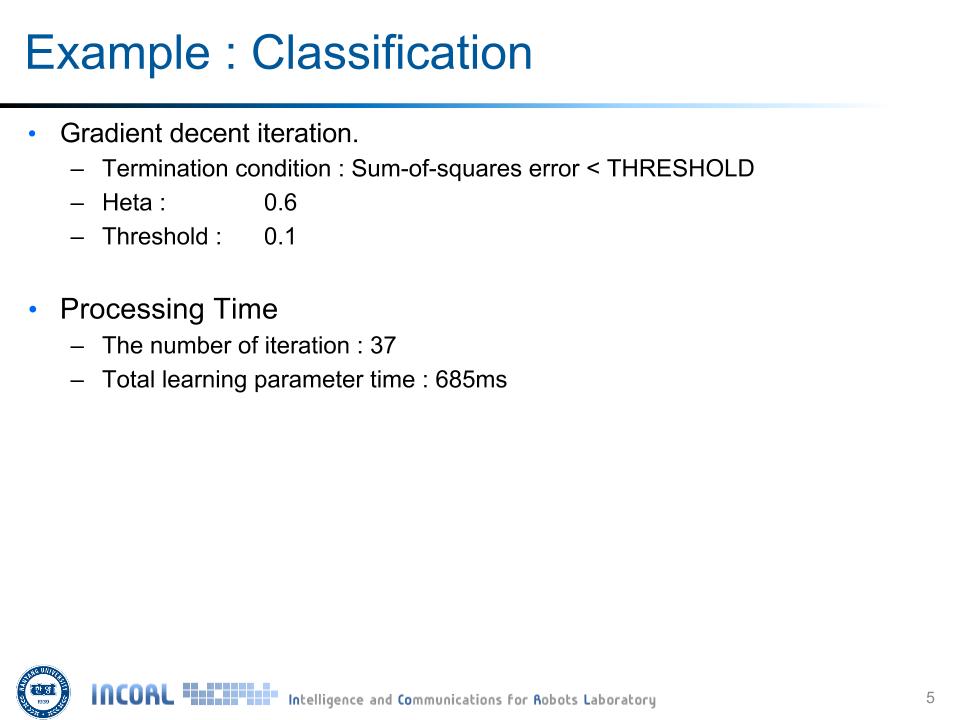 Example : Classification

• Gradient decent iteration.
– Termination condition : Sum-of-squares error < THRESHOLD
– Heta : 0.6
– Threshold : 0.1

• Processing Time
– The number of iteration : 37
– Total learning parameter time : 685ms

HANYANG UNIVERSITY 1939

INCORL Intelligence and Communications for Robots Laboratory

5